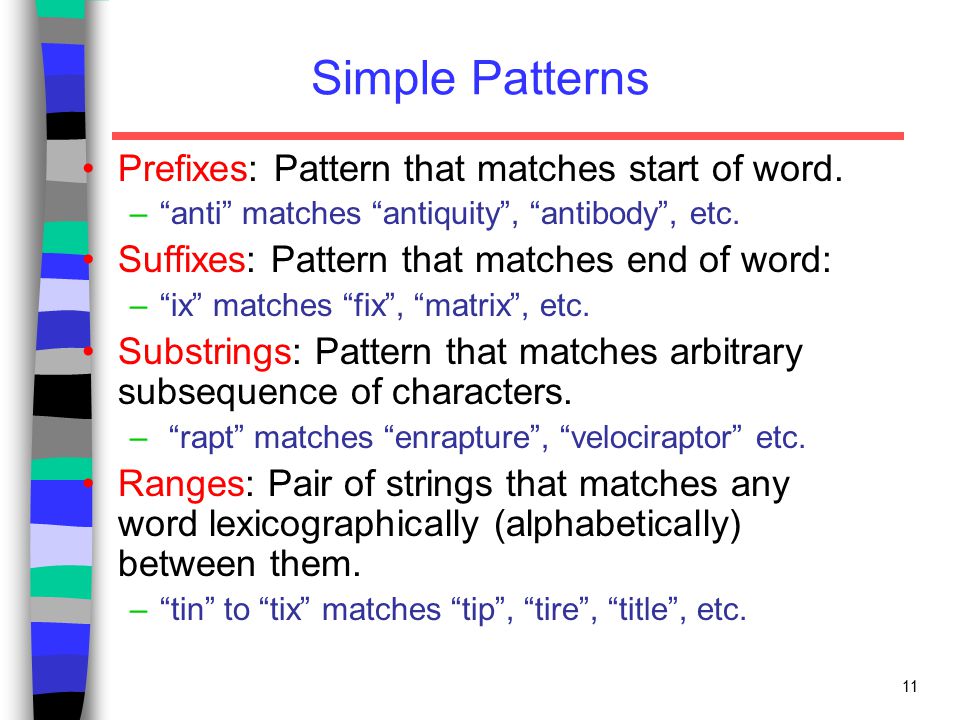 Simple Patterns

• Prefixes: Pattern that matches start of word.
  – “anti” matches “antiquity”, “antibody”, etc.
• Suffixes: Pattern that matches end of word:
  – “ix” matches “fix”, “matrix”, etc.
• Substrings: Pattern that matches arbitrary subsequence of characters.
  – “rapt” matches “enrapture”, “velociraptor” etc.
• Ranges: Pair of strings that matches any word lexicographically (alphabetically) between them.
  – “tin” to “tix” matches “tip”, “tire”, “title”, etc.

11